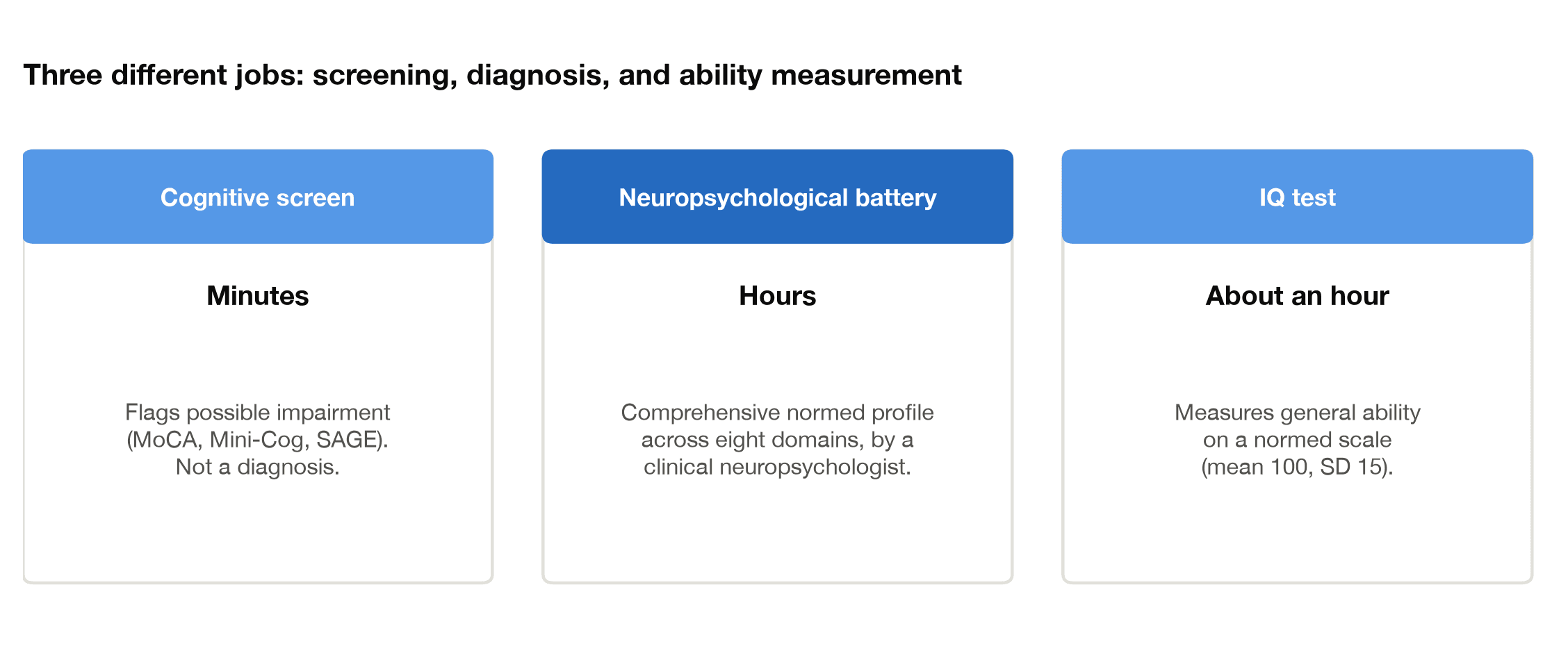 Three different jobs: screening, diagnosis, and ability measurement

Cognitive screen

Minutes

Flags possible impairment (MoCA, Mini-Cog, SAGE). Not a diagnosis.

Neuropsychological battery

Hours

Comprehensive normed profile across eight domains, by a clinical neuropsychologist.

IQ test

About an hour

Measures general ability on a normed scale (mean 100, SD 15).